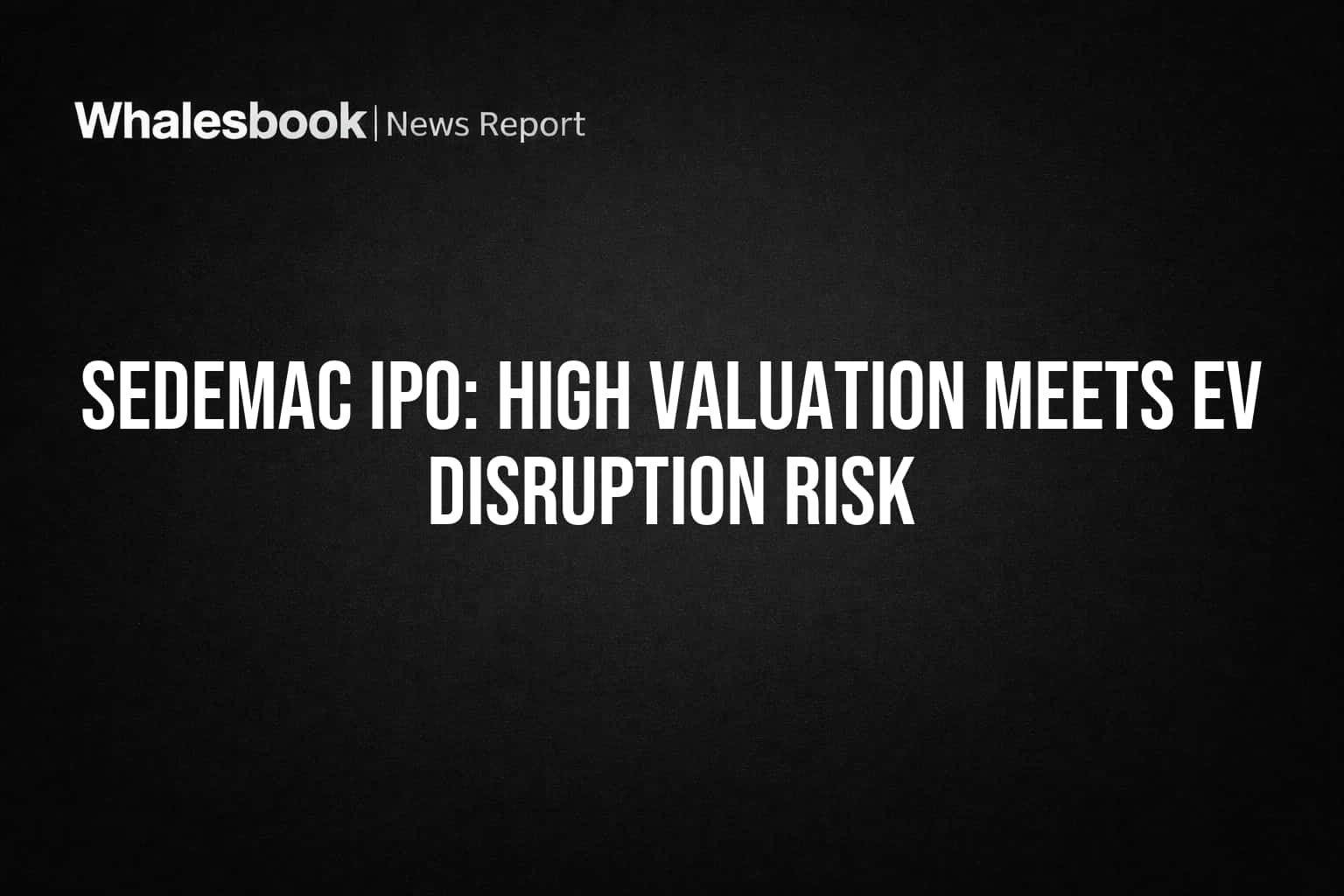 Whalesbook | News Report

SEDEMAC IPO: HIGH VALUATION MEETS EV DISRUPTION RISK